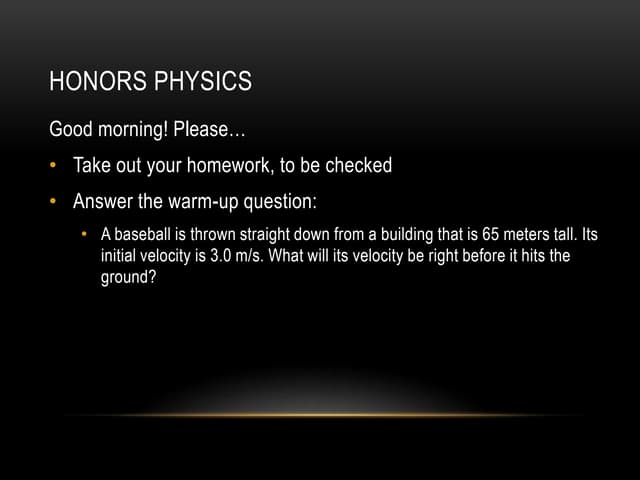 HONORS PHYSICS

Good morning! Please…

• Take out your homework, to be checked

• Answer the warm-up question:

  • A baseball is thrown straight down from a building that is 65 meters tall. Its initial velocity is 3.0 m/s. What will its velocity be right before it hits the ground?